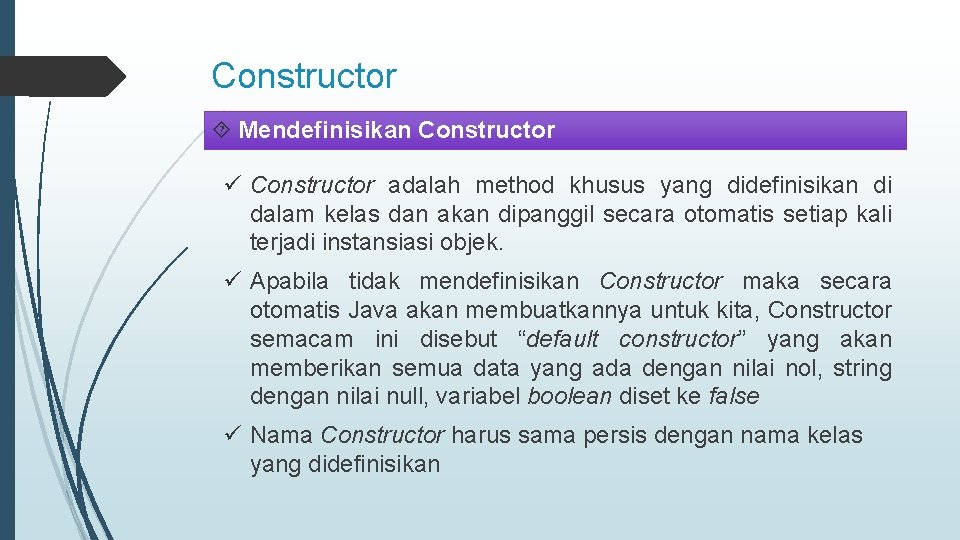 Constructor

Mendefinisikan Constructor

✓ Constructor adalah method khusus yang didefinisikan di dalam kelas dan akan dipanggil secara otomatis setiap kali terjadi instansiasi objek.

✓ Apabila tidak mendefinisikan Constructor maka secara otomatis Java akan membuatkannya untuk kita, Constructor semacam ini disebut “default constructor” yang akan memberikan semua data yang ada dengan nilai nol, string dengan nilai null, variabel boolean diset ke false

✓ Nama Constructor harus sama persis dengan nama kelas yang didefinisikan